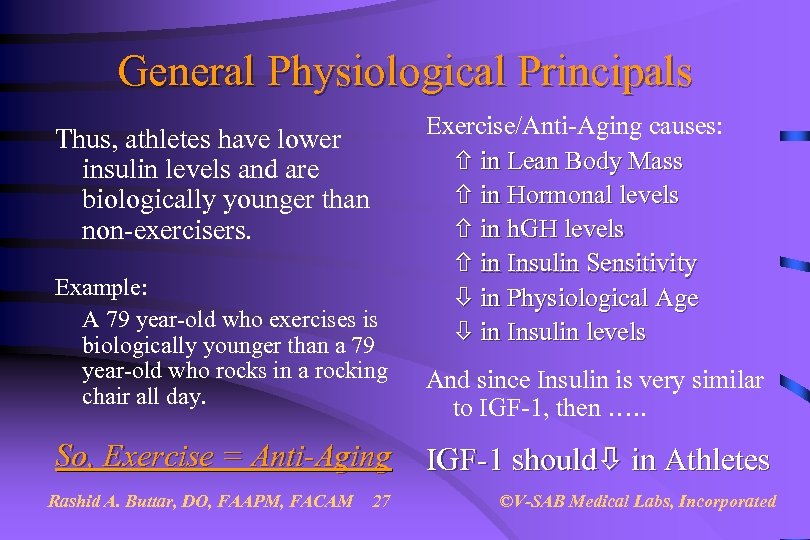 General Physiological Principals

Thus, athletes have lower insulin levels and are biologically younger than non-exercisers.

Example:

A 79 year-old who exercises is biologically younger than a 79 year-old who rocks in a rocking chair all day.

So, Exercise = Anti-Aging

Exercise/Anti-Aging causes:

⇧ in Lean Body Mass

⇧ in Hormonal levels

⇧ in hGH levels

⇧ in Insulin Sensitivity

⇩ in Physiological Age

⇩ in Insulin levels

And since Insulin is very similar to IGF-1, then …..

IGF-1 should⇩ in Athletes

Rashid A. Buttar, DO, FAAPM, FACAM 27

©V-SAB Medical Labs, Incorporated